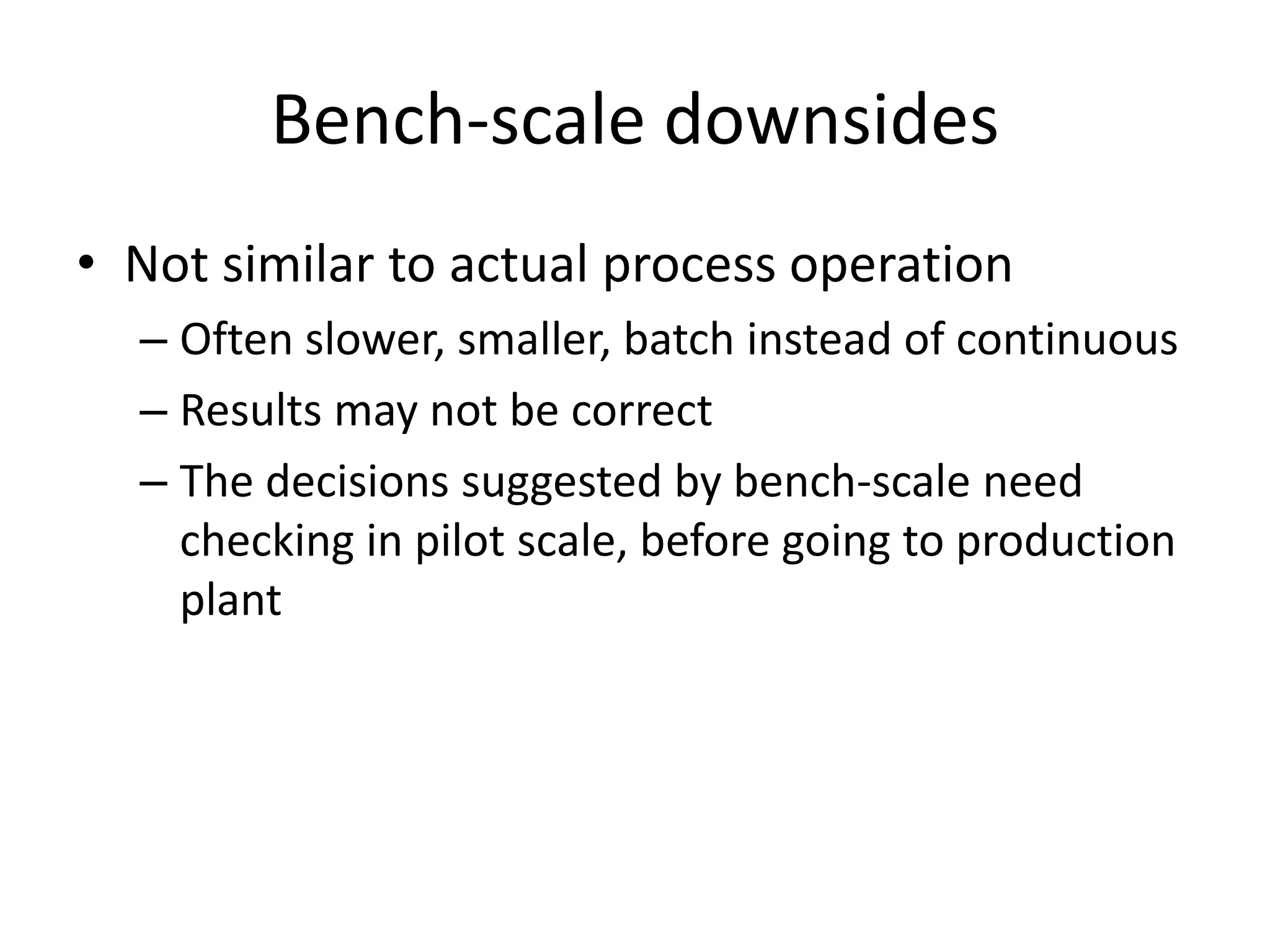 Bench-scale downsides

• Not similar to actual process operation
– Often slower, smaller, batch instead of continuous
– Results may not be correct
– The decisions suggested by bench-scale need checking in pilot scale, before going to production plant